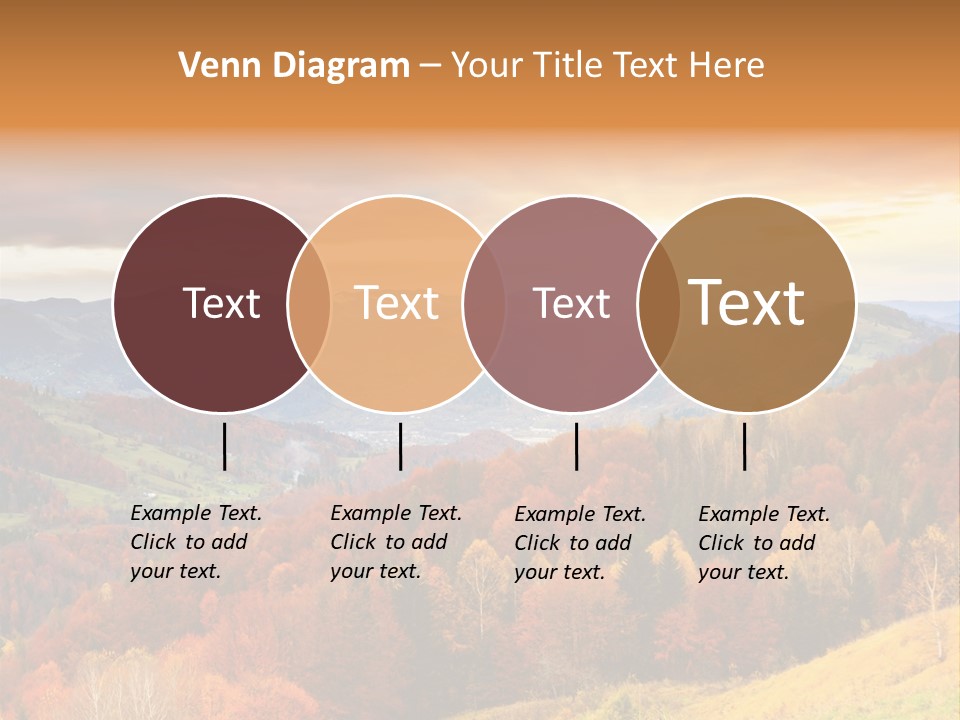 Venn Diagram – Your Title Text Here

Text

Text

Text

Text

Example Text. Click to add your text.

Example Text. Click to add your text.

Example Text. Click to add your text.

Example Text. Click to add your text.